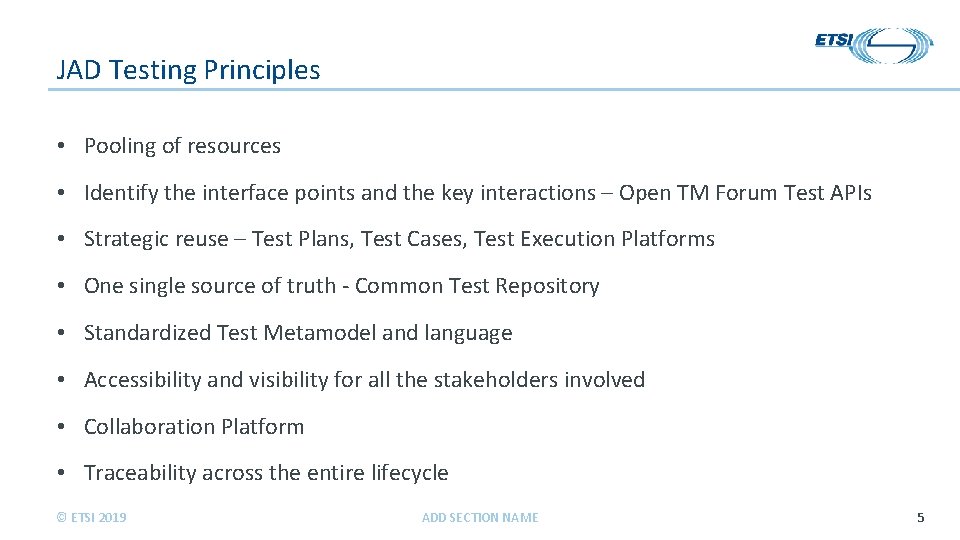 ETSI

JAD Testing Principles

• Pooling of resources

• Identify the interface points and the key interactions – Open TM Forum Test APIs

• Strategic reuse – Test Plans, Test Cases, Test Execution Platforms

• One single source of truth - Common Test Repository

• Standardized Test Metamodel and language

• Accessibility and visibility for all the stakeholders involved

• Collaboration Platform

• Traceability across the entire lifecycle

© ETSI 2019

ADD SECTION NAME

5